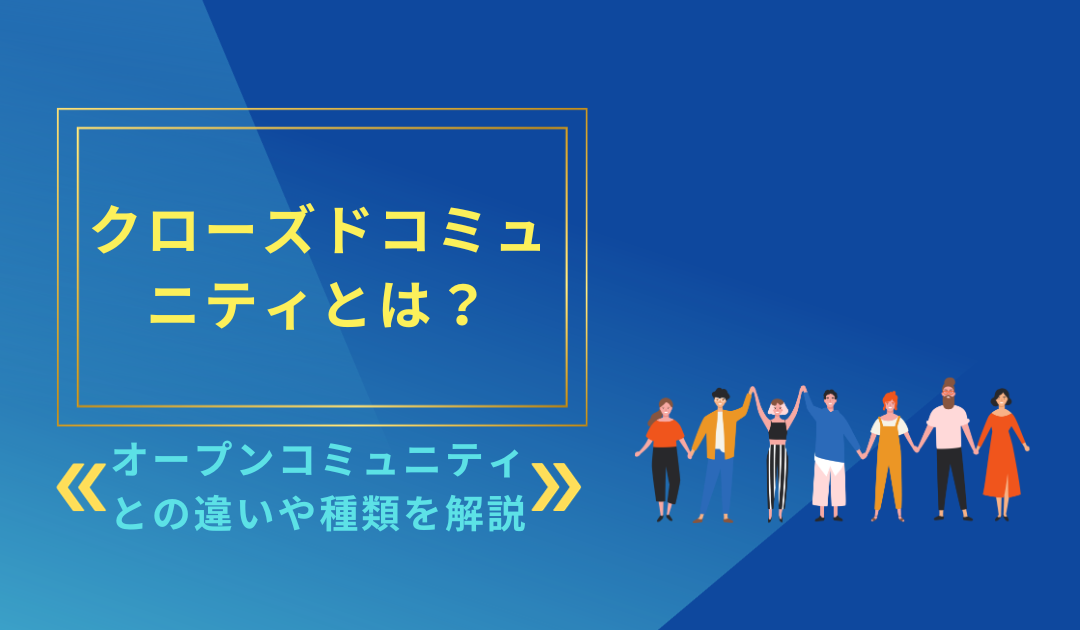 クローズドコミュニティとは？

《オープンコミュニティとの違いや種類を解説》